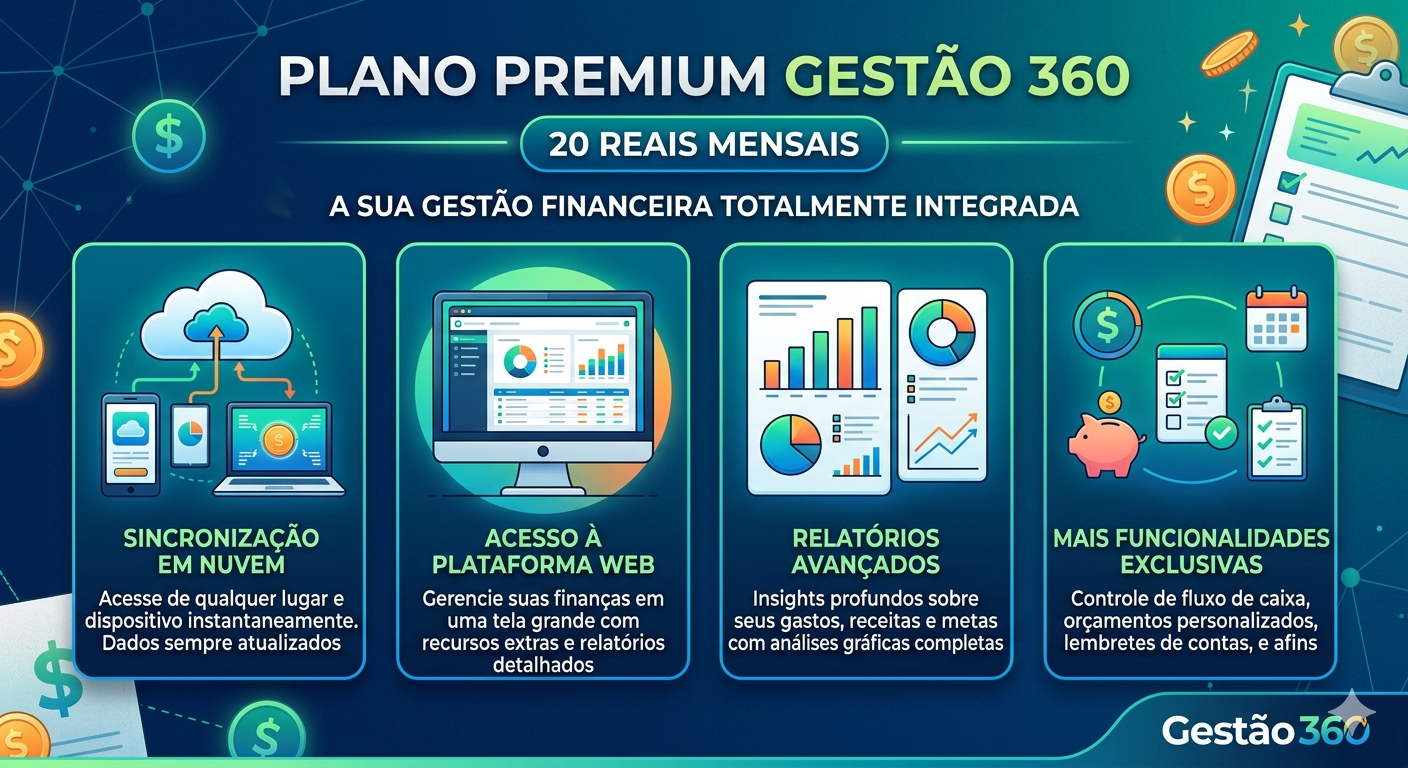 PLANO PREMIUM GESTÃO 360

20 REAIS MENSAIS

A SUA GESTÃO FINANCEIRA TOTALMENTE INTEGRADA

SINCRONIZAÇÃO EM NUVEM
Acesse de qualquer lugar e dispositivo instantaneamente. Dados sempre atualizados

ACESSO À PLATAFORMA WEB
Gerencie suas finanças em uma tela grande com recursos extras e relatórios detalhados

RELATÓRIOS AVANÇADOS
Insights profundos sobre seus gastos, receitas e metas com análises gráficas completas

MAIS FUNCIONALIDADES EXCLUSIVAS
Controle de fluxo de caixa, orçamentos personalizados, lembretes de contas, e afins

Gestão360